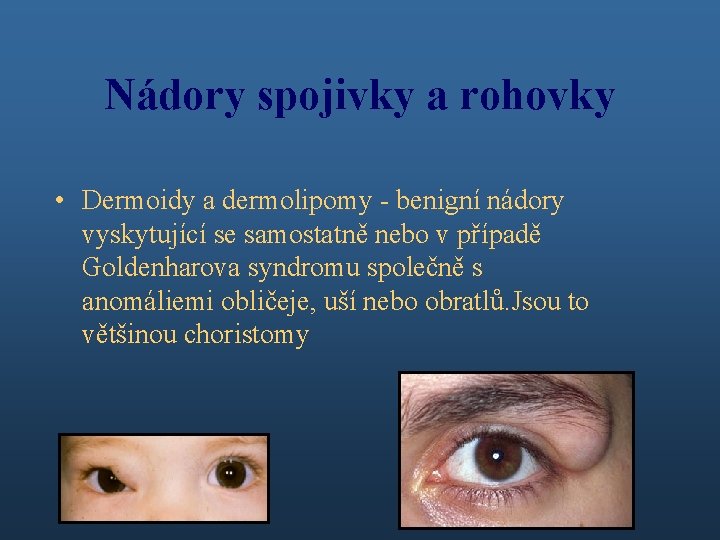 Nádory spojivky a rohovky

• Dermoidy a dermolipomy - benigní nádory vyskytující se samostatně nebo v případě Goldenharova syndromu společně s anomáliemi obličeje, uší nebo obratlů.Jsou to většinou choristomy